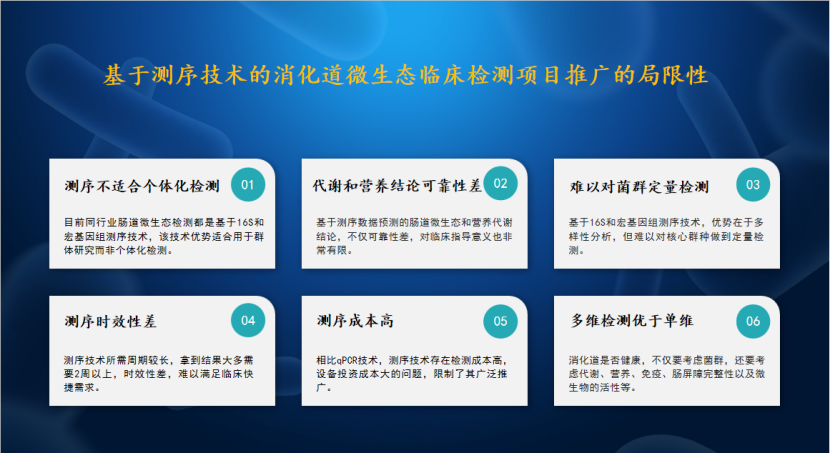 基于测序技术的消化道微生态临床检测项目推广的局限性

测序不适合个体化检测

01

目前同行业肠道微生态检测都是基于16S和宏基因组测序技术，该技术优势适合用于群体研究而非个体化检测。

代谢和营养结论可靠性差

02

基于测序数据预测的肠道微生态和营养代谢结论，不仅可靠性差，对临床指导意义也非常有限。

难以对菌群定量检测

03

基于16S和宏基因组测序技术，优势在于多样性分析，但难以对核心群种做到定量检测。

测序时效性差

04

测序技术所需周期较长，拿到结果大多需要2周以上，时效性差，难以满足临床快捷需求。

测序成本高

05

相比qPCR技术，测序技术存在检测成本高，设备投资成本大的问题，限制了其广泛推广。

多维检测优于单维

06

消化道是否健康，不仅要考虑菌群，还要考虑代谢、营养、免疫、肠屏障完整性以及微生物的活性等。